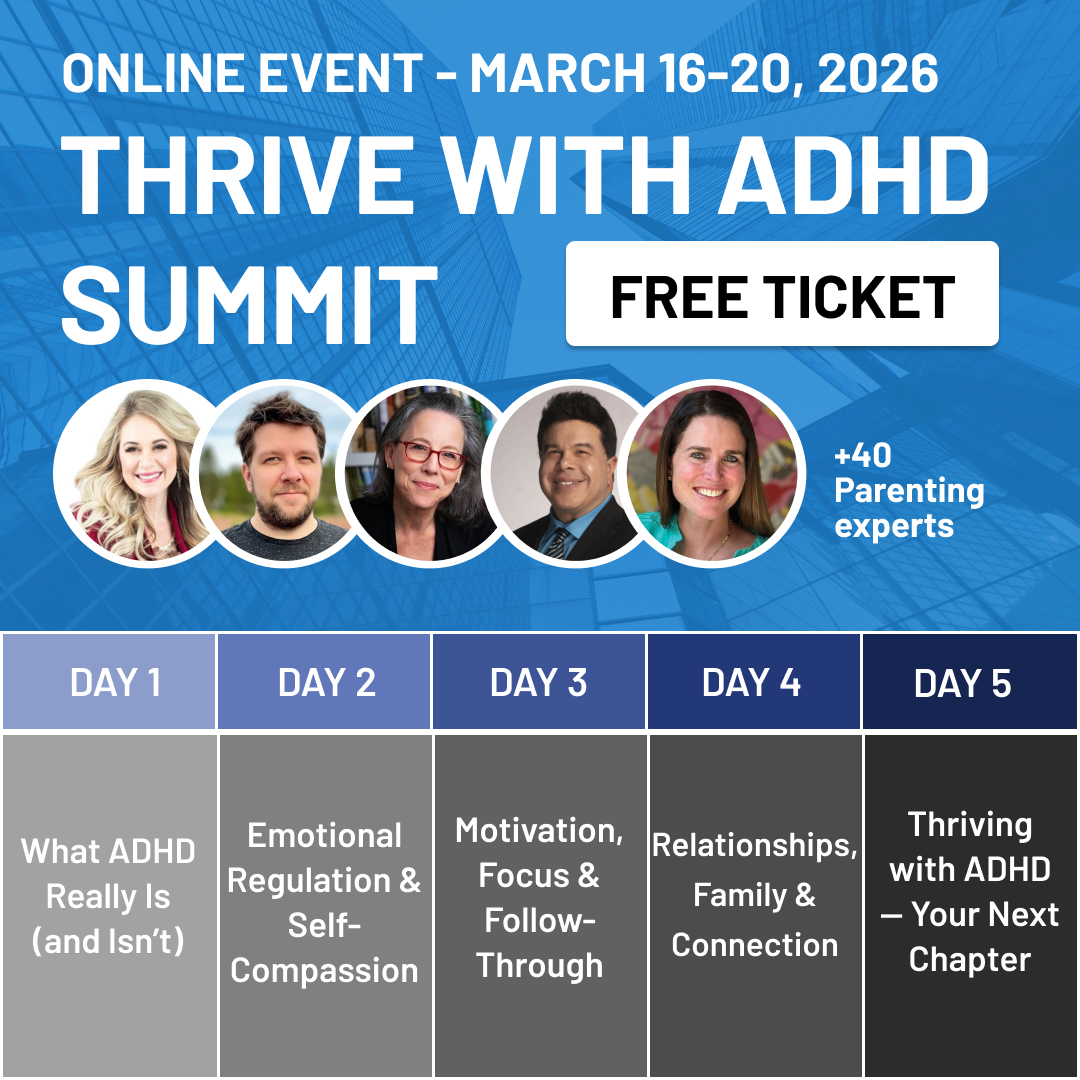 ONLINE EVENT - MARCH 16-20, 2026
THRIVE WITH ADHD SUMMIT

FREE TICKET

+40 Parenting experts

| DAY 1 | DAY 2 | DAY 3 | DAY 4 | DAY 5 |
|---|---|---|---|---|
| What ADHD Really Is (and Isn't) | Emotional Regulation & Self-Compassion | Motivation, Focus & Follow-Through | Relationships, Family & Connection | Thriving with ADHD — Your Next Chapter |